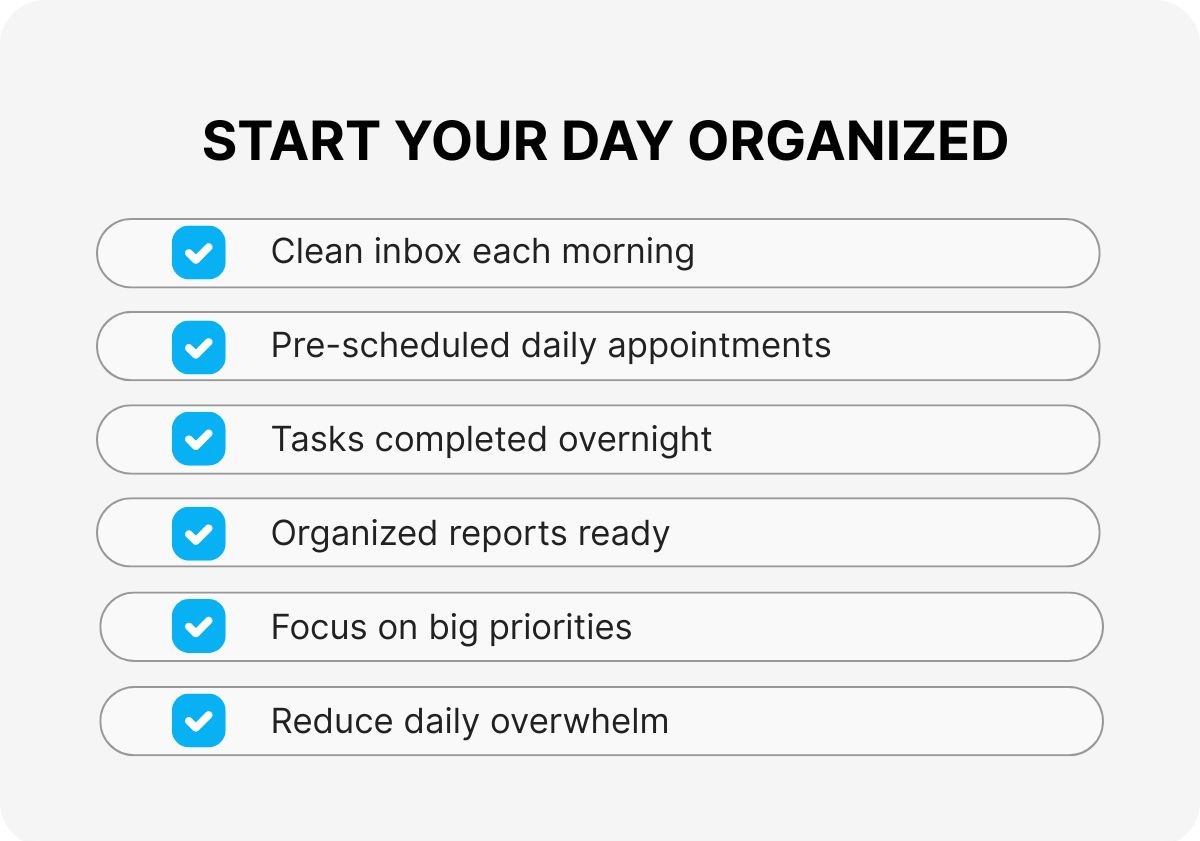 START YOUR DAY ORGANIZED

Clean inbox each morning

Pre-scheduled daily appointments

Tasks completed overnight

Organized reports ready

Focus on big priorities

Reduce daily overwhelm